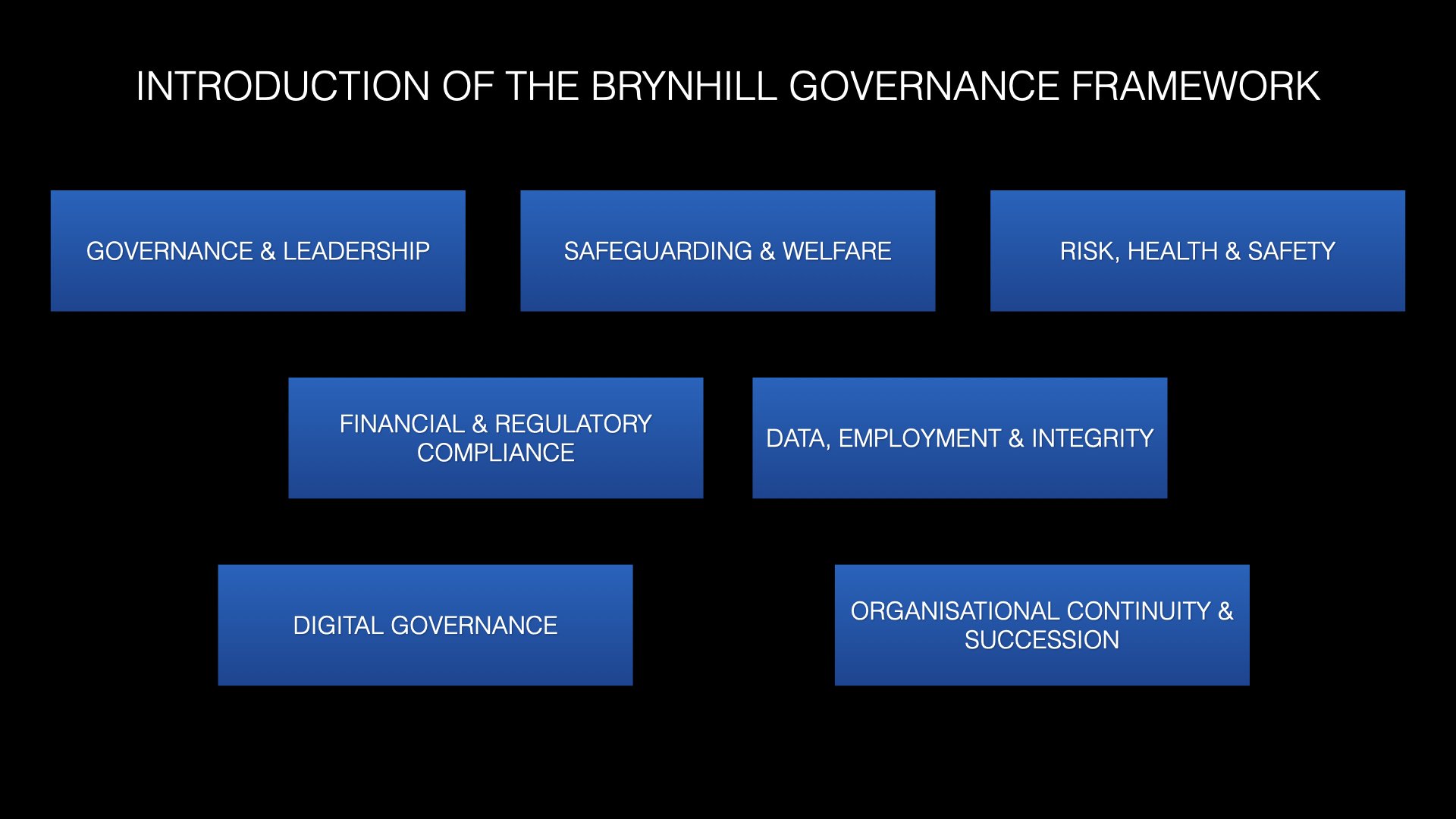 INTRODUCTION OF THE BRYNHILL GOVERNANCE FRAMEWORK

GOVERNANCE & LEADERSHIP

SAFEGUARDING & WELFARE

RISK, HEALTH & SAFETY

FINANCIAL & REGULATORY COMPLIANCE

DATA, EMPLOYMENT & INTEGRITY

DIGITAL GOVERNANCE

ORGANISATIONAL CONTINUITY & SUCCESSION